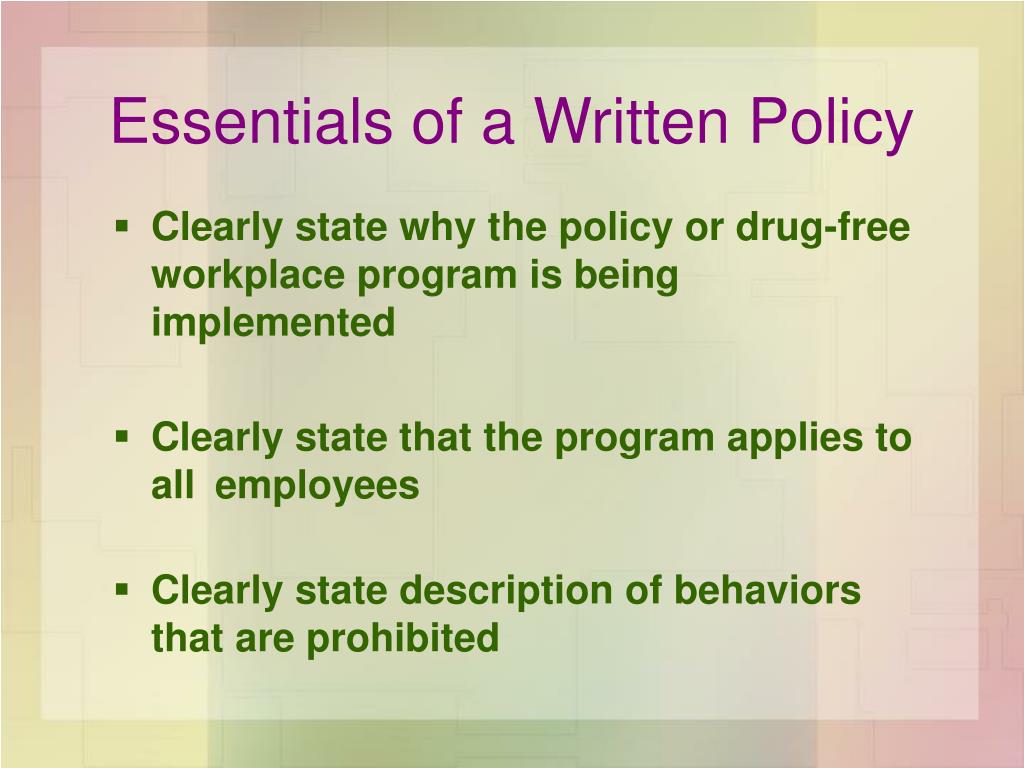 Essentials of a Written Policy

▪ Clearly state why the policy or drug-free workplace program is being implemented

▪ Clearly state that the program applies to all employees

▪ Clearly state description of behaviors that are prohibited